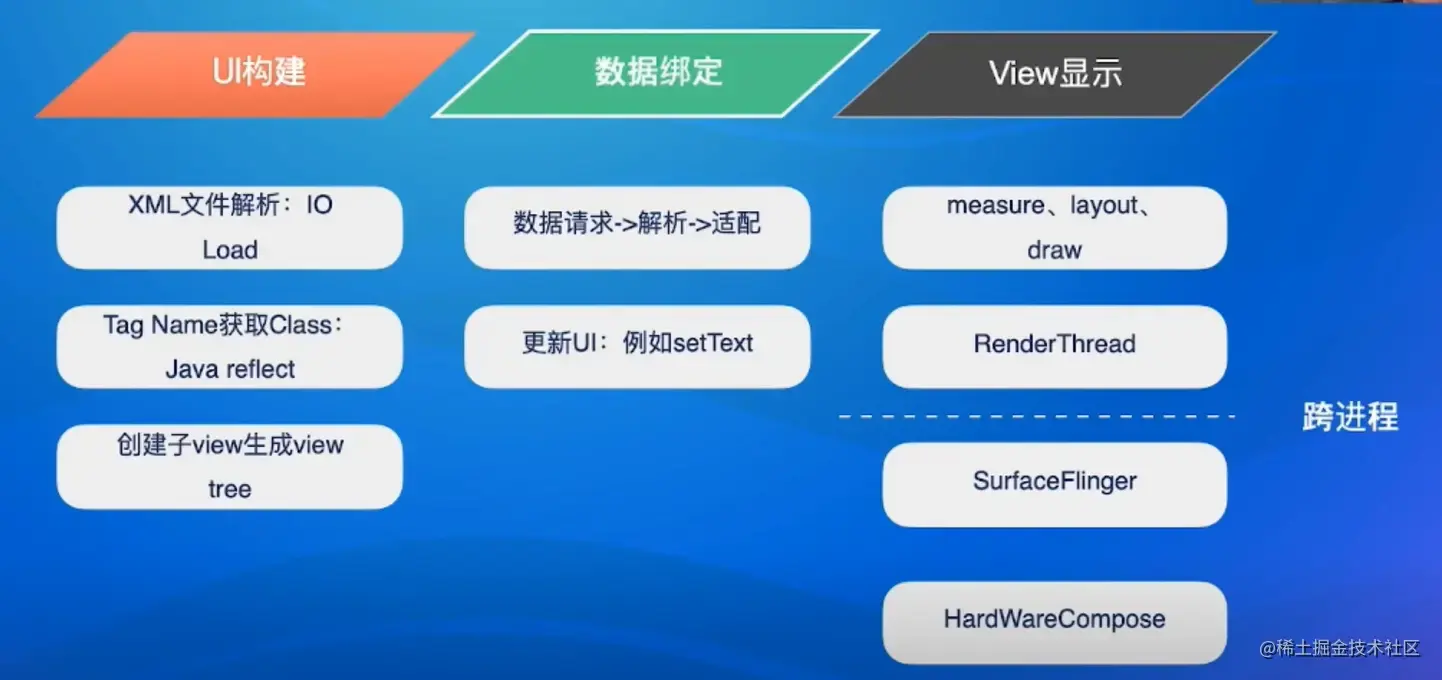 UI构建

XML文件解析：IO Load

Tag Name获取Class：Java reflect

创建子view生成view tree

数据绑定

数据请求->解析->适配

更新UI：例如setText

View显示

measure、layout、draw

RenderThread

跨进程

SurfaceFlinger

HardWareCompose

@稀土掘金技术社区